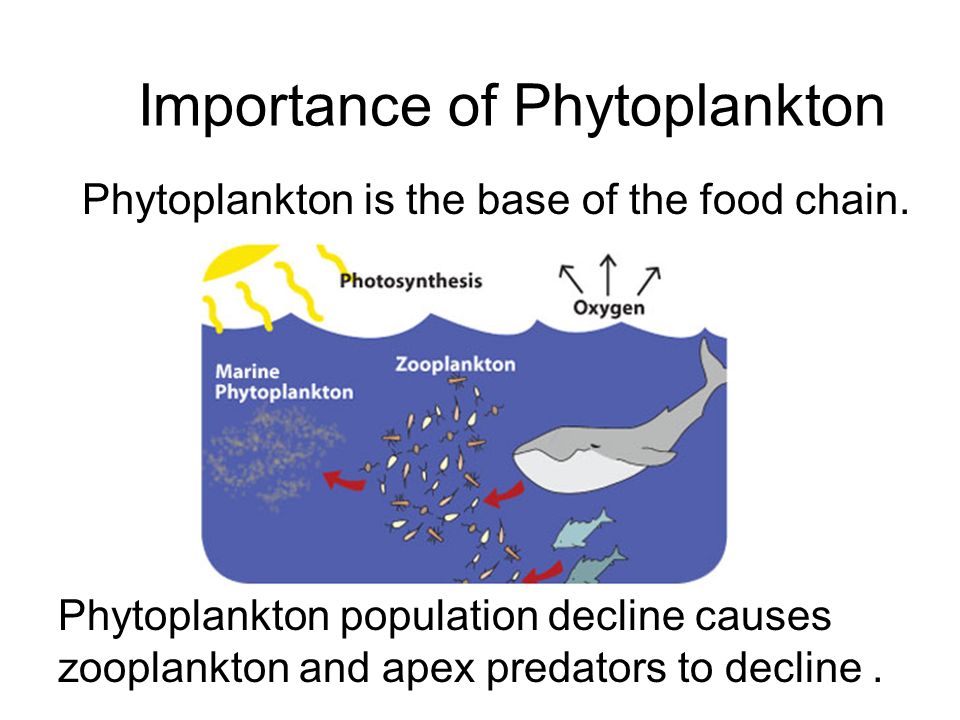 Importance of Phytoplankton

Phytoplankton is the base of the food chain.

Photosynthesis

Oxygen

Marine Phytoplankton

Zooplankton

Phytoplankton population decline causes zooplankton and apex predators to decline .